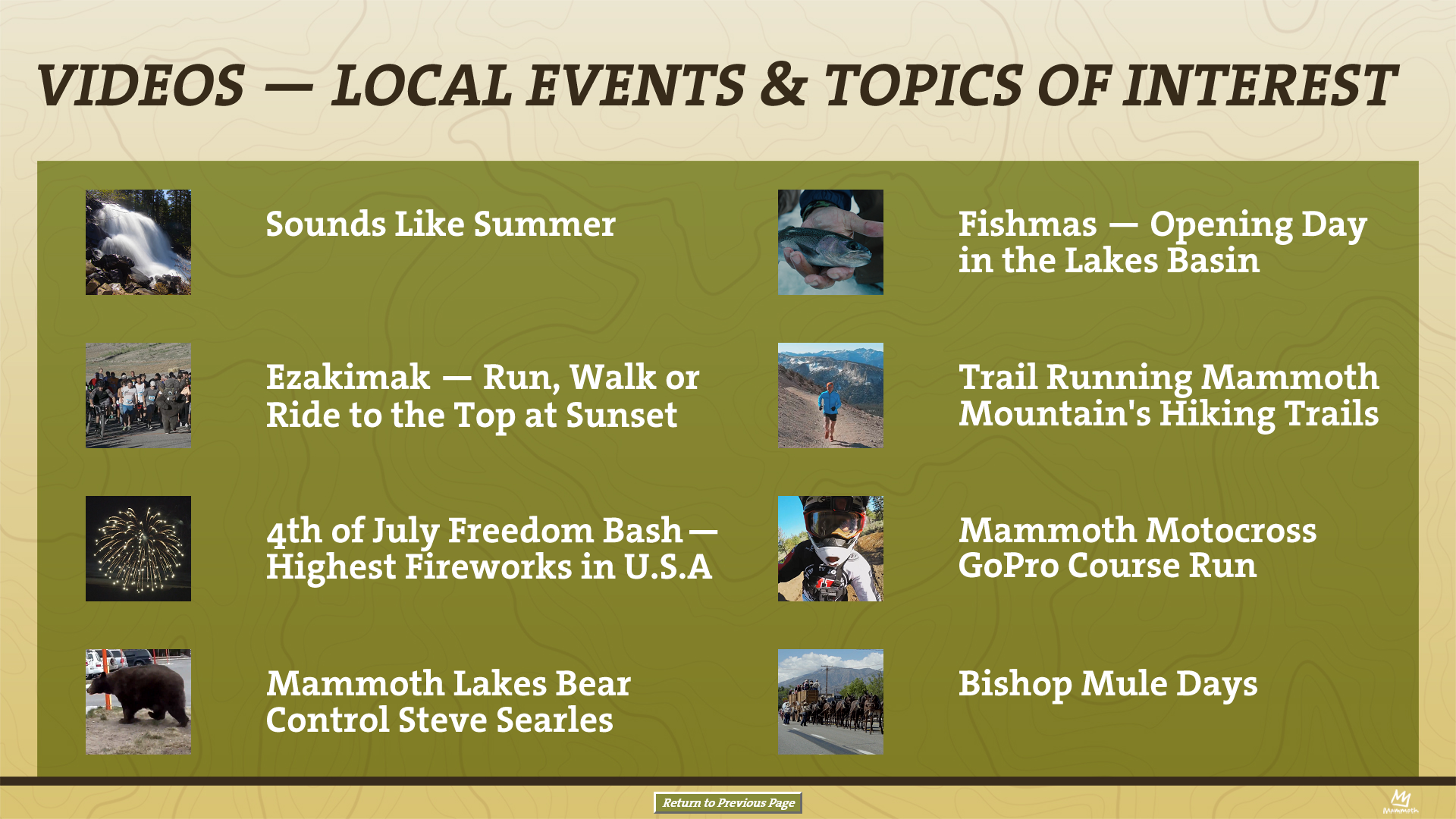 VIDEOS — LOCAL EVENTS & TOPICS OF INTEREST

Sounds Like Summer

Ezakimak — Run, Walk or Ride to the Top at Sunset

4th of July Freedom Bash — Highest Fireworks in U.S.A

Mammoth Lakes Bear Control Steve Searles

Fishmas — Opening Day in the Lakes Basin

Trail Running Mammoth Mountain's Hiking Trails

Mammoth Motocross GoPro Course Run

Bishop Mule Days

Return to Previous Page

Mammoth